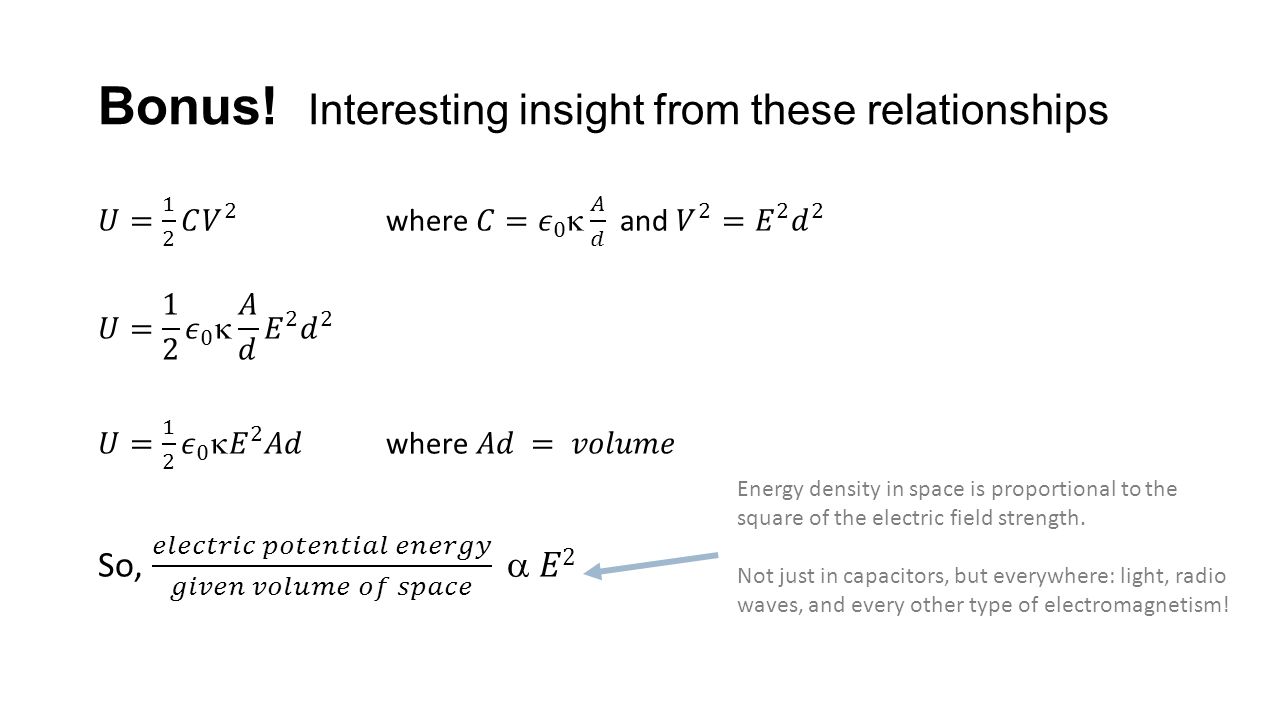 Bonus! Interesting insight from these relationships

$U = \frac{1}{2}CV^2$ where $C = \epsilon_0 \kappa \frac{A}{d}$ and $V^2 = E^2 d^2$

$U = \frac{1}{2}\epsilon_0 \kappa \frac{A}{d} E^2 d^2$

$U = \frac{1}{2}\epsilon_0 \kappa E^2 Ad$ where $Ad = volume$

So, $\frac{electric\ potential\ energy}{given\ volume\ of\ space} \propto E^2$

Energy density in space is proportional to the square of the electric field strength.

Not just in capacitors, but everywhere: light, radio waves, and every other type of electromagnetism!